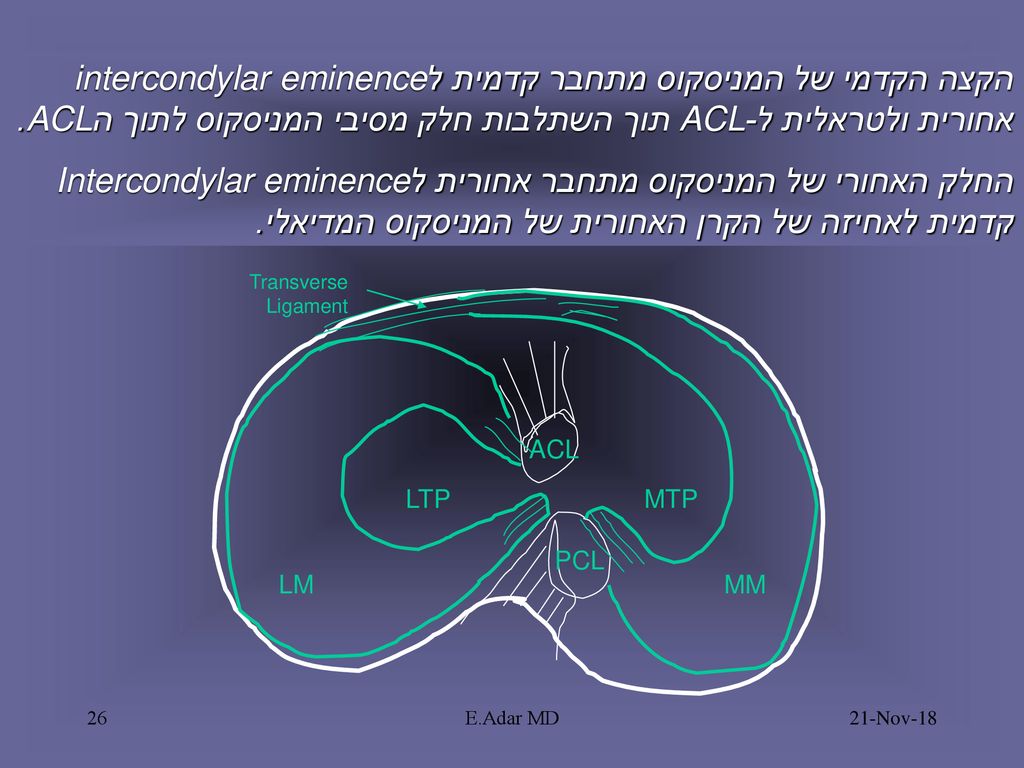 הקצה הקדמי של המניסקוס מתחבר קדמית לintercondylar eminence אחורית ולטראלית ל-ACL תוך השתלבות חלק מסיבי המניסקוס לתוך הACL.

החלק האחורי של המניסקוס מתחבר אחורית לIntercondylar eminence קדמית לאחיזה של הקרן האחורית של המניסקוס המדיאלי.

Transverse Ligament

ACL

LTP

MTP

PCL

LM

MM

26

E.Adar MD

21-Nov-18